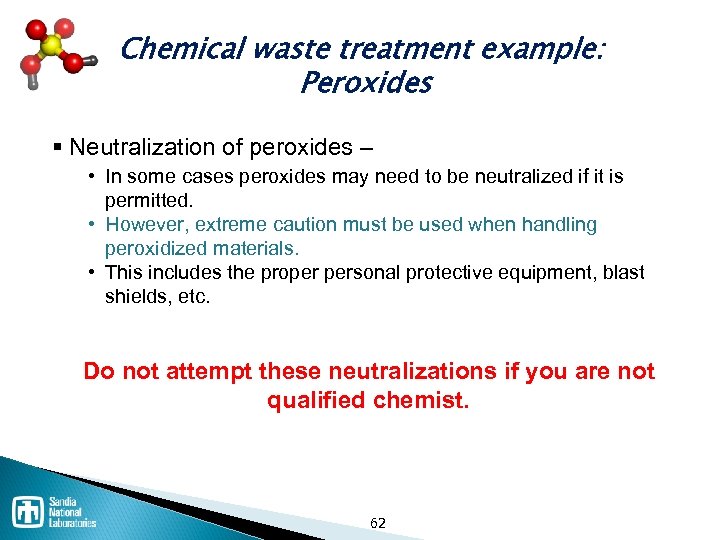 Chemical waste treatment example: Peroxides

▪ Neutralization of peroxides –

• In some cases peroxides may need to be neutralized if it is permitted.
• However, extreme caution must be used when handling peroxidized materials.
• This includes the proper personal protective equipment, blast shields, etc.

Do not attempt these neutralizations if you are not qualified chemist.

Sandia National Laboratories

62